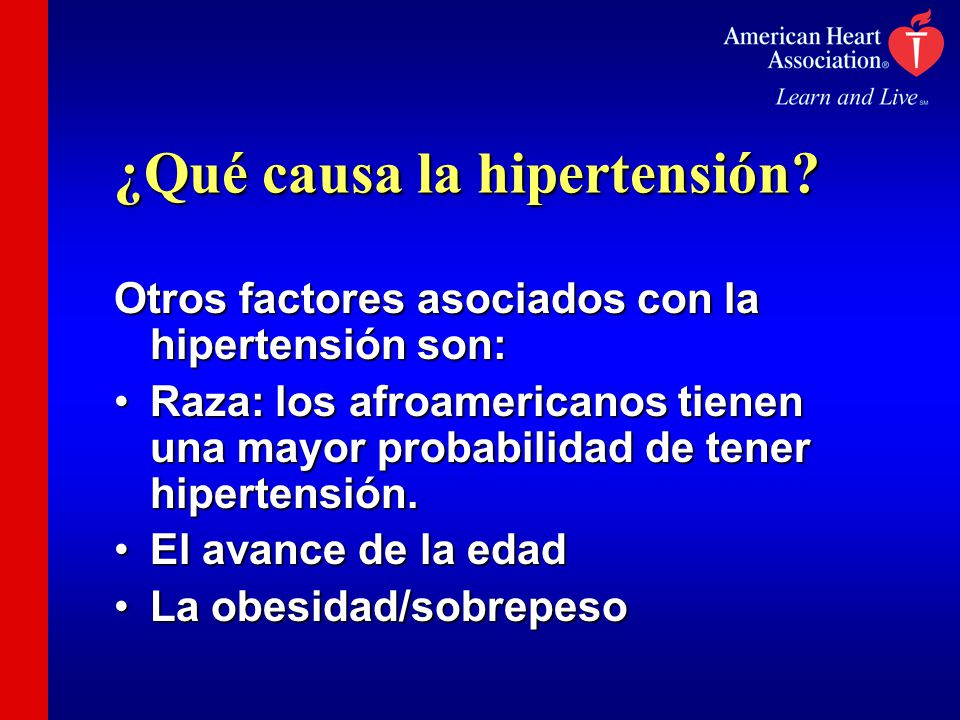 American Heart Association®
Learn and Live℠

¿Qué causa la hipertensión?

Otros factores asociados con la hipertensión son:
• Raza: los afroamericanos tienen una mayor probabilidad de tener hipertensión.
• El avance de la edad
• La obesidad/sobrepeso